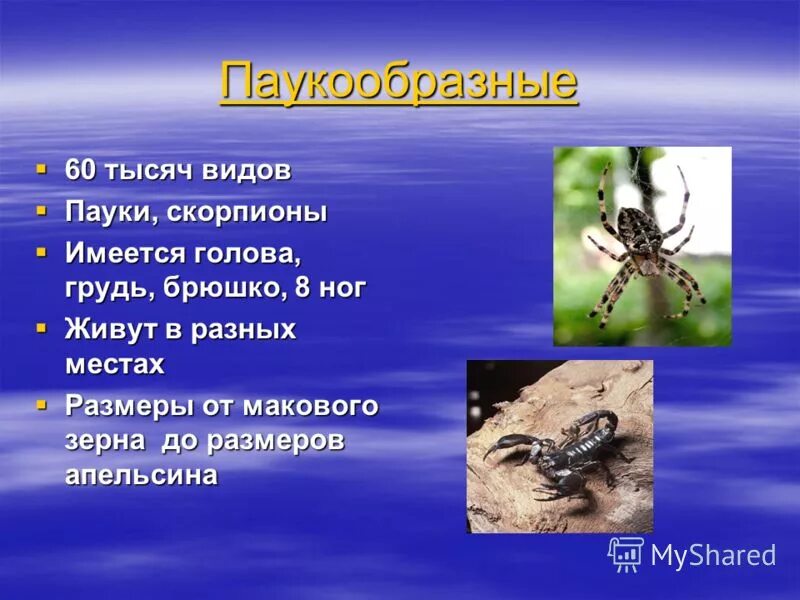 Паукообразные

- 60 тысяч видов
- Пауки, скорпионы
- Имеется голова, грудь, брюшко, 8 ног
- Живут в разных местах
- Размеры от макового зерна до размеров апельсина

MyShared